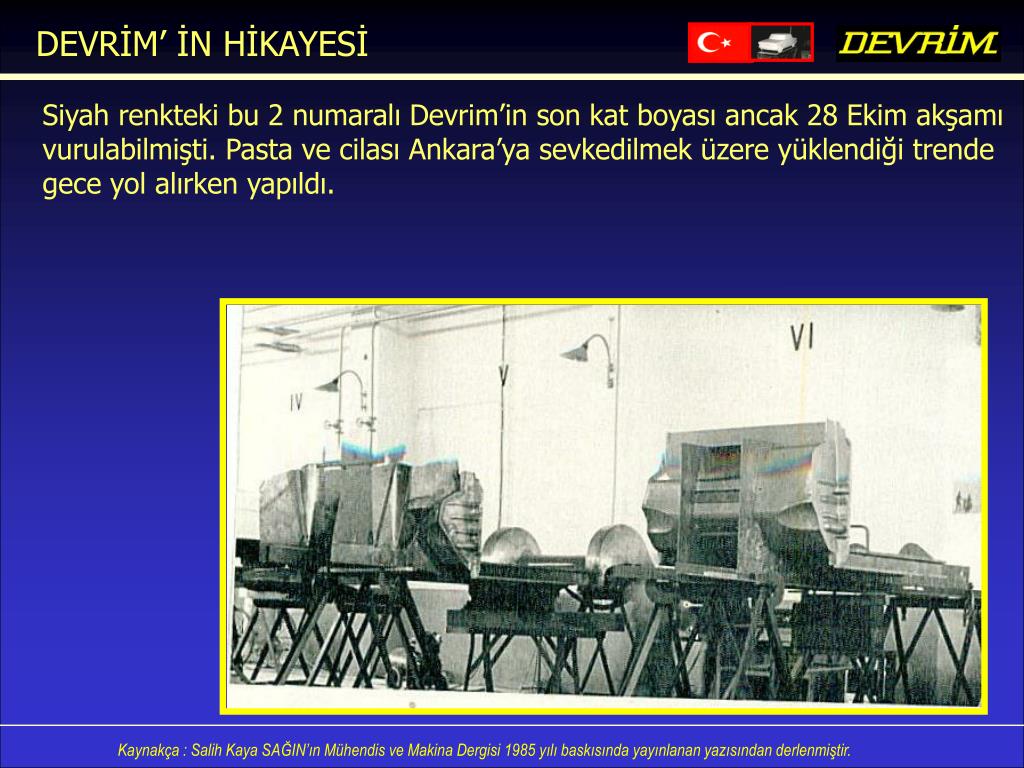 DEVRİM' İN HİKAYESİ

DEVRİM

Siyah renkteki bu 2 numaralı Devrim'in son kat boyası ancak 28 Ekim akşamı vurulabilmişti. Pasta ve cilası Ankara'ya sevkedilmek üzere yüklendiği trende gece yol alırken yapıldı.

IV

V

VI

Kaynakça : Salih Kaya SAĞIN'ın Mühendis ve Makina Dergisi 1985 yılı baskısında yayınlanan yazısından derlenmiştir.